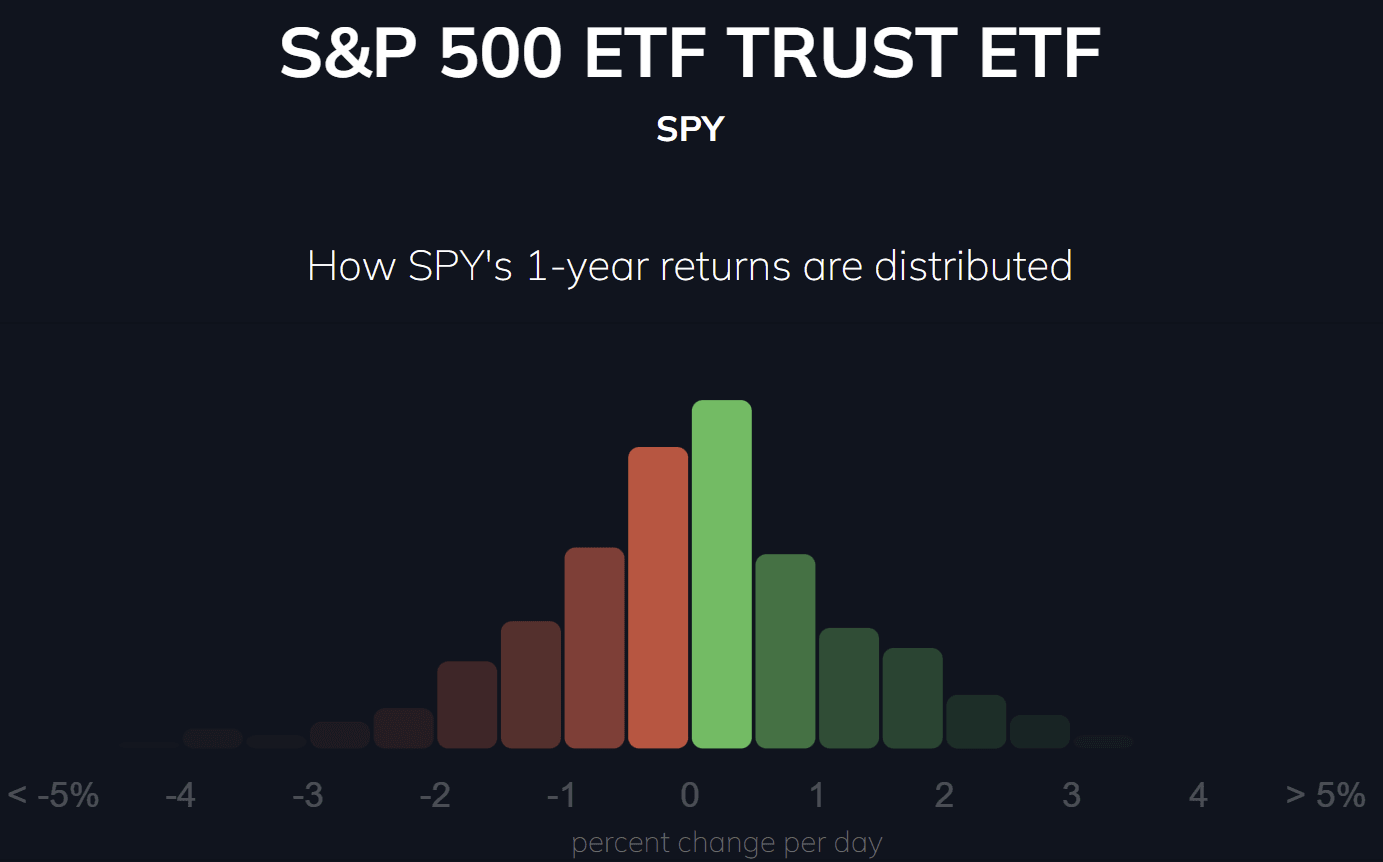 S&P 500 ETF TRUST ETF

SPY

How SPY's 1-year returns are distributed

< -5% -4 -3 -2 -1 0 1 2 3 4 > 5%

percent change per day